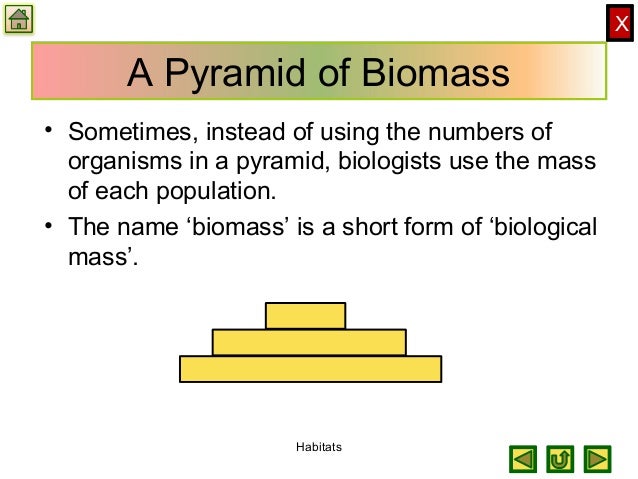 X

A Pyramid of Biomass

• Sometimes, instead of using the numbers of organisms in a pyramid, biologists use the mass of each population.

• The name ‘biomass’ is a short form of ‘biological mass’.

Habitats